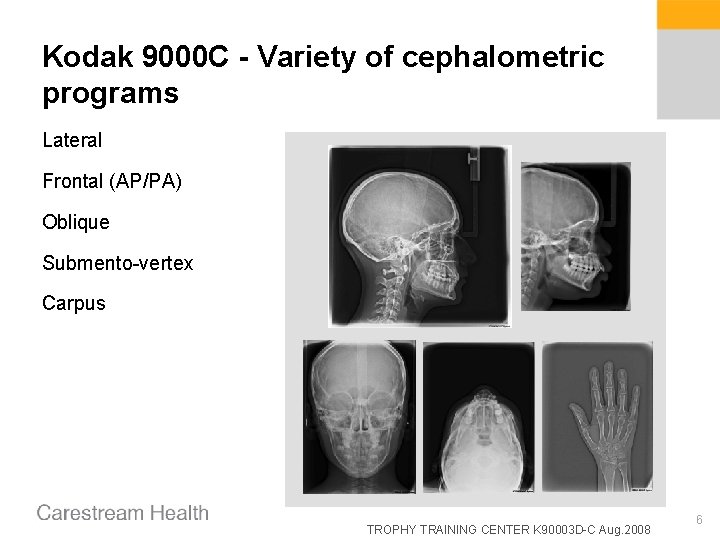 Kodak 9000C - Variety of cephalometric programs

Lateral

Frontal (AP/PA)

Oblique

Submento-vertex

Carpus

Carestream Health

TROPHY TRAINING CENTER K90003D-C Aug.2008

6